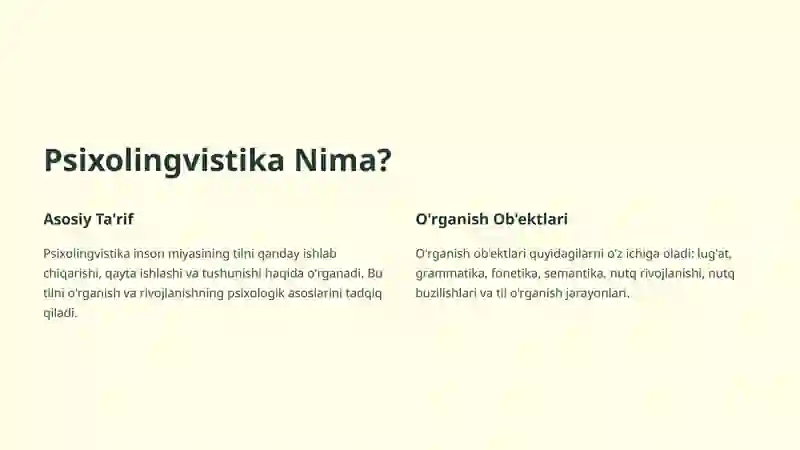 Psixolingvistika Nima?

Asosiy Ta'rif

Psixolingvistika inson miyasining tilni qanday ishlab chiqarishi, qayta ishlashi va tushunishi haqida o'rganadi. Bu tilni o'rganish va rivojlanishning psixologik asoslarini tadqiq qiladi.

O'rganish Ob'ektlari

O'rganish ob'ektlari quyidagilarni o'z ichiga oladi: lug'at, grammatika, fonetika, semantika, nutq rivojlanishi, nutq buzilishlari va til o'rganish jarayonlari.